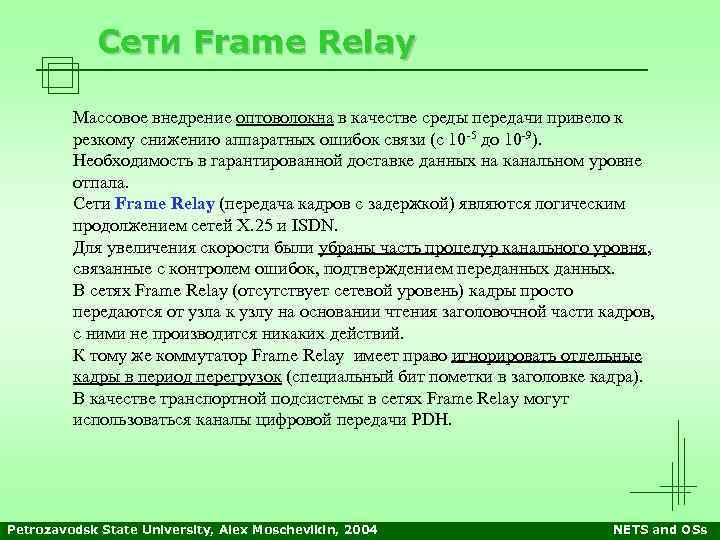 Сети Frame Relay

Массовое внедрение оптоволокна в качестве среды передачи привело к резкому снижению аппаратных ошибок связи (с $10^{-5}$ до $10^{-9}$). Необходимость в гарантированной доставке данных на канальном уровне отпала.
Сети Frame Relay (передача кадров с задержкой) являются логическим продолжением сетей X.25 и ISDN.
Для увеличения скорости были убраны часть процедур канального уровня, связанные с контролем ошибок, подтверждением переданных данных.
В сетях Frame Relay (отсутствует сетевой уровень) кадры просто передаются от узла к узлу на основании чтения заголовочной части кадров, с ними не производится никаких действий.
К тому же коммутатор Frame Relay имеет право игнорировать отдельные кадры в период перегрузок (специальный бит пометки в заголовке кадра).
В качестве транспортной подсистемы в сетях Frame Relay могут использоваться каналы цифровой передачи PDH.

Petrozavodsk State University, Alex Moschevikin, 2004

NETS and OSs